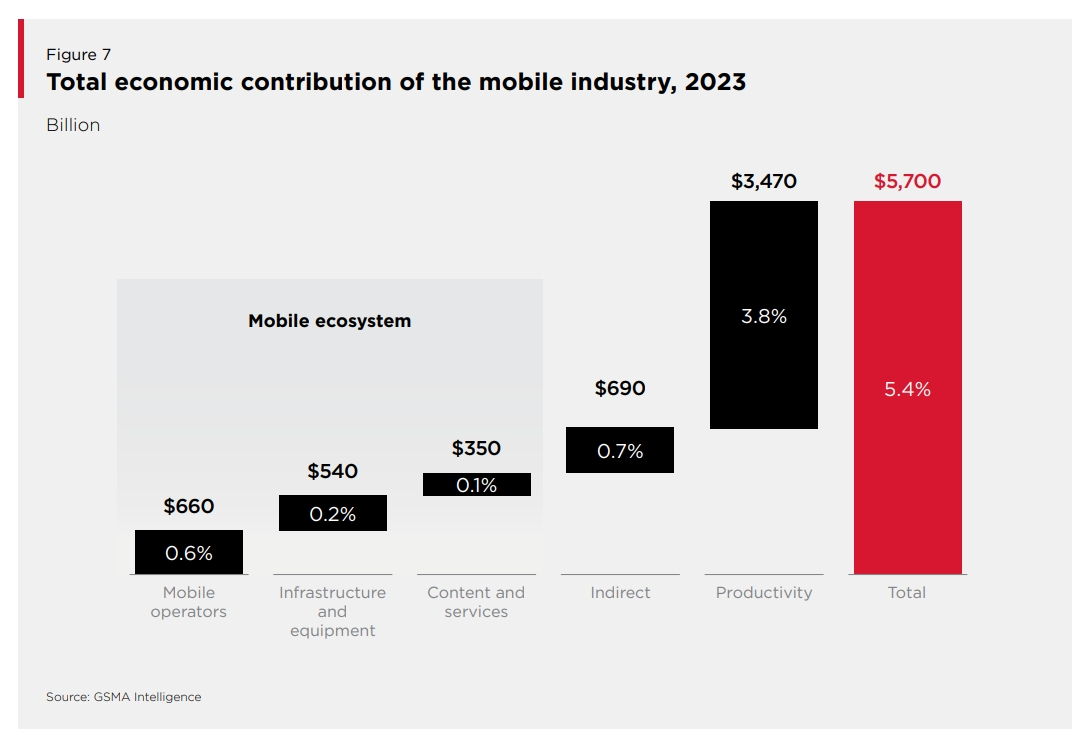 Figure 7
Total economic contribution of the mobile industry, 2023

Billion

Mobile ecosystem

$660
0.6%
Mobile operators

$540
0.2%
Infrastructure and equipment

$350
0.1%
Content and services

$690
0.7%
Indirect

$3,470
3.8%
Productivity

$5,700
5.4%
Total

Source: GSMA Intelligence